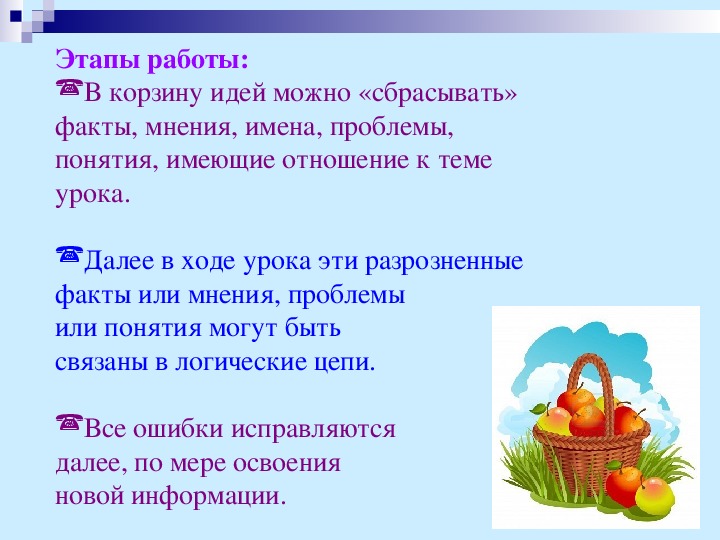 Этапы работы:
☎В корзину идей можно «сбрасывать» факты, мнения, имена, проблемы, понятия, имеющие отношение к теме урока.

☎Далее в ходе урока эти разрозненные факты или мнения, проблемы или понятия могут быть связаны в логические цепи.

☎Все ошибки исправляются далее, по мере освоения новой информации.